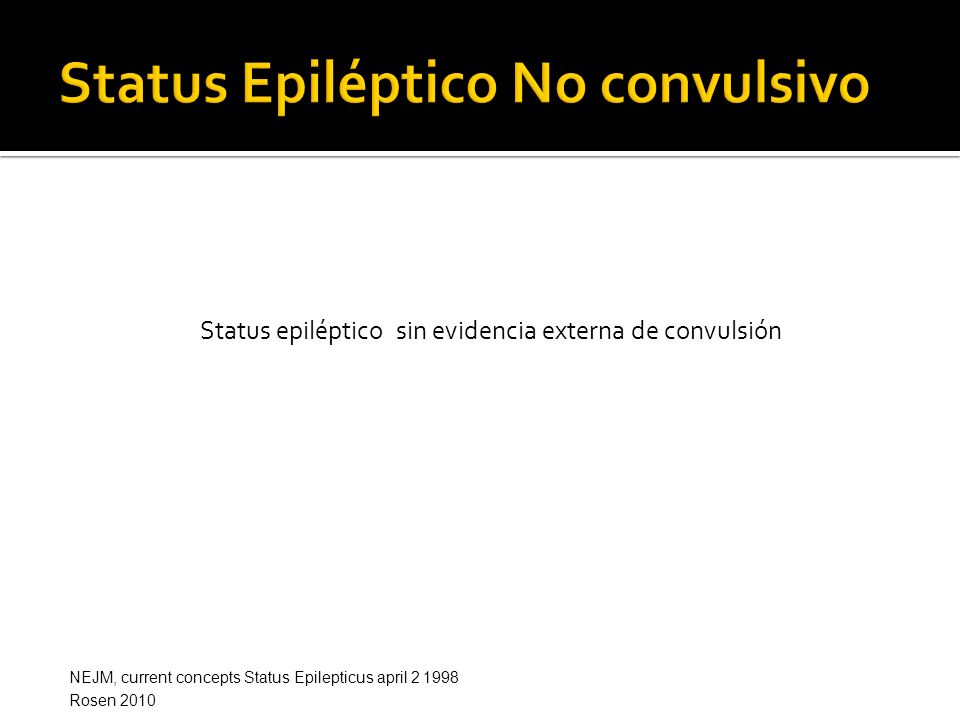 Status Epiléptico No convulsivo

Status epiléptico  sin evidencia externa de convulsión

NEJM, current concepts Status Epilepticus april 2 1998
Rosen 2010